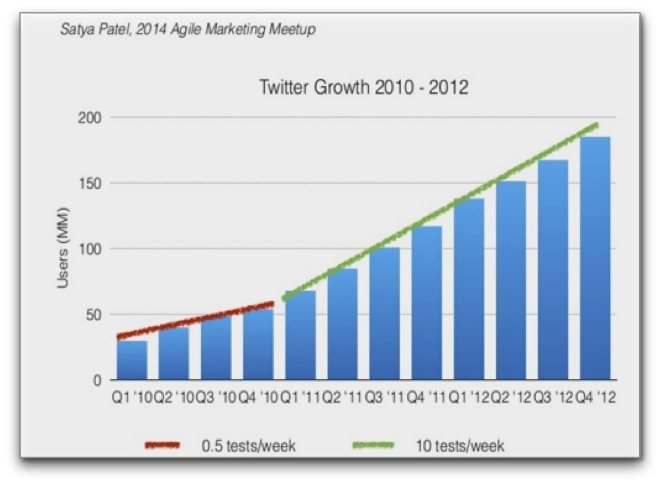 Satya Patel, 2014 Agile Marketing Meetup

Twitter Growth 2010 - 2012

Users (MM)

200
150
100
50
0

Q1 '10 Q2 '10 Q3 '10 Q4 '10 Q1 '11 Q2 '11 Q3 '11 Q4 '11 Q1 '12 Q2 '12 Q3 '12 Q4 '12

0.5 tests/week
10 tests/week